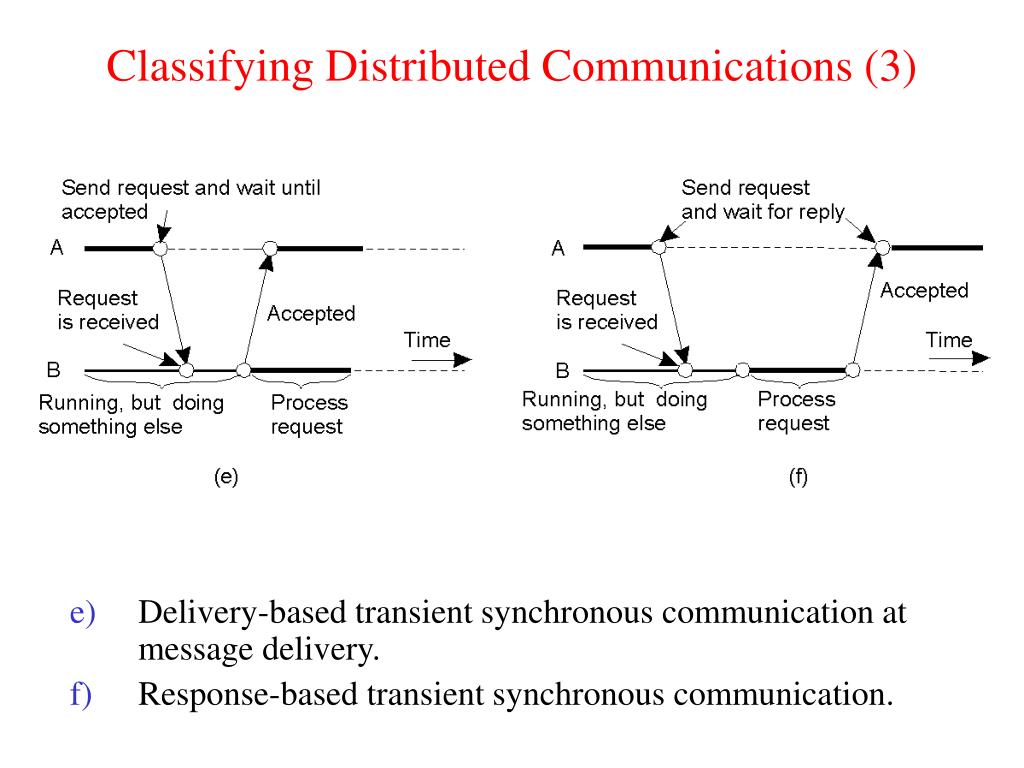 Classifying Distributed Communications (3)

Send request and wait until accepted

A

Request is received

Accepted

Time

B

Running, but doing something else

Process request

(e)

Send request and wait for reply

A

Request is received

Accepted

Time

B

Running, but doing something else

Process request

(f)

e) Delivery-based transient synchronous communication at message delivery.

f) Response-based transient synchronous communication.